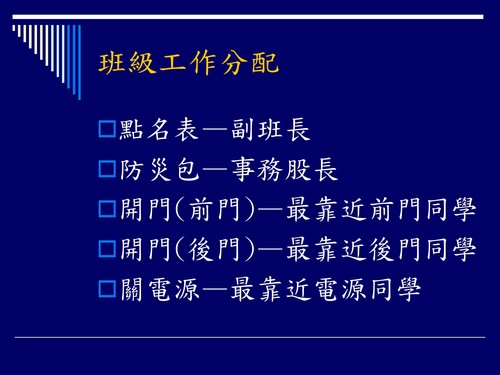 班級工作分配

□點名表—副班長

□防災包—事務股長

□開門(前門)—最靠近前門同學

□開門(後門)—最靠近後門同學

□關電源—最靠近電源同學